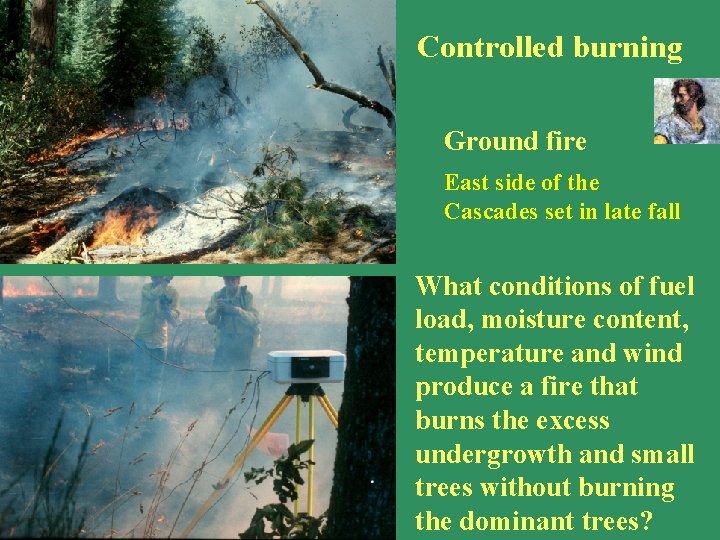 Controlled burning

Ground fire

East side of the Cascades set in late fall

What conditions of fuel load, moisture content, temperature and wind produce a fire that burns the excess undergrowth and small trees without burning the dominant trees?